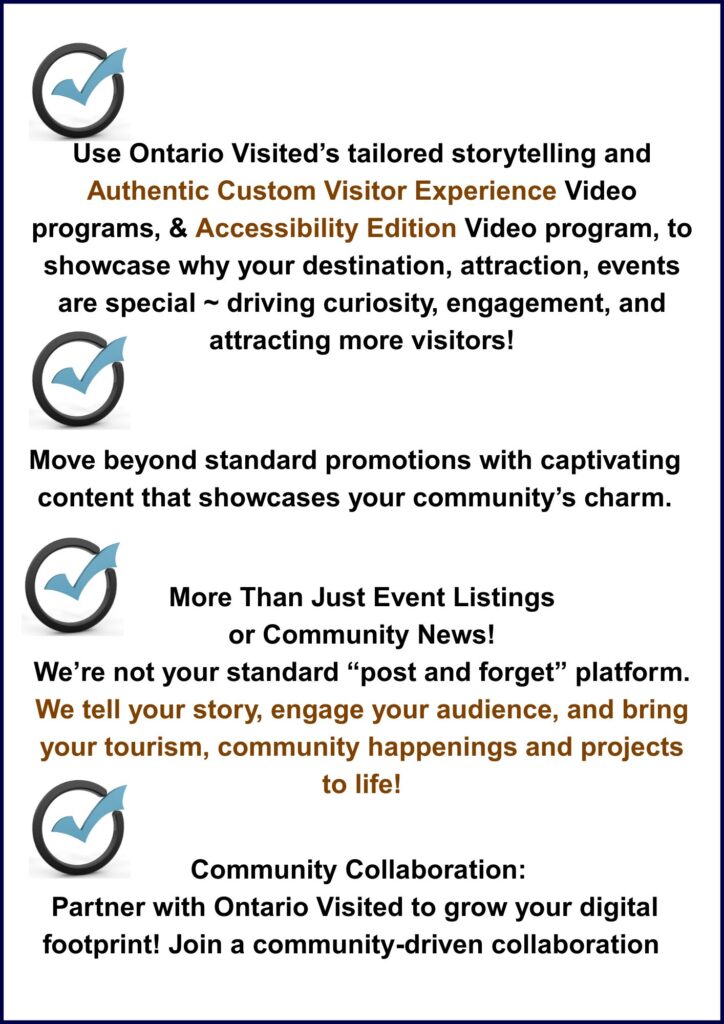 Use Ontario Visited’s tailored storytelling and Authentic Custom Visitor Experience Video programs, & Accessibility Edition Video program, to showcase why your destination, attraction, events are special ~ driving curiosity, engagement, and attracting more visitors!

Move beyond standard promotions with captivating content that showcases your community’s charm.

More Than Just Event Listings or Community News!
We’re not your standard “post and forget” platform. We tell your story, engage your audience, and bring your tourism, community happenings and projects to life!

Community Collaboration:
Partner with Ontario Visited to grow your digital footprint! Join a community-driven collaboration